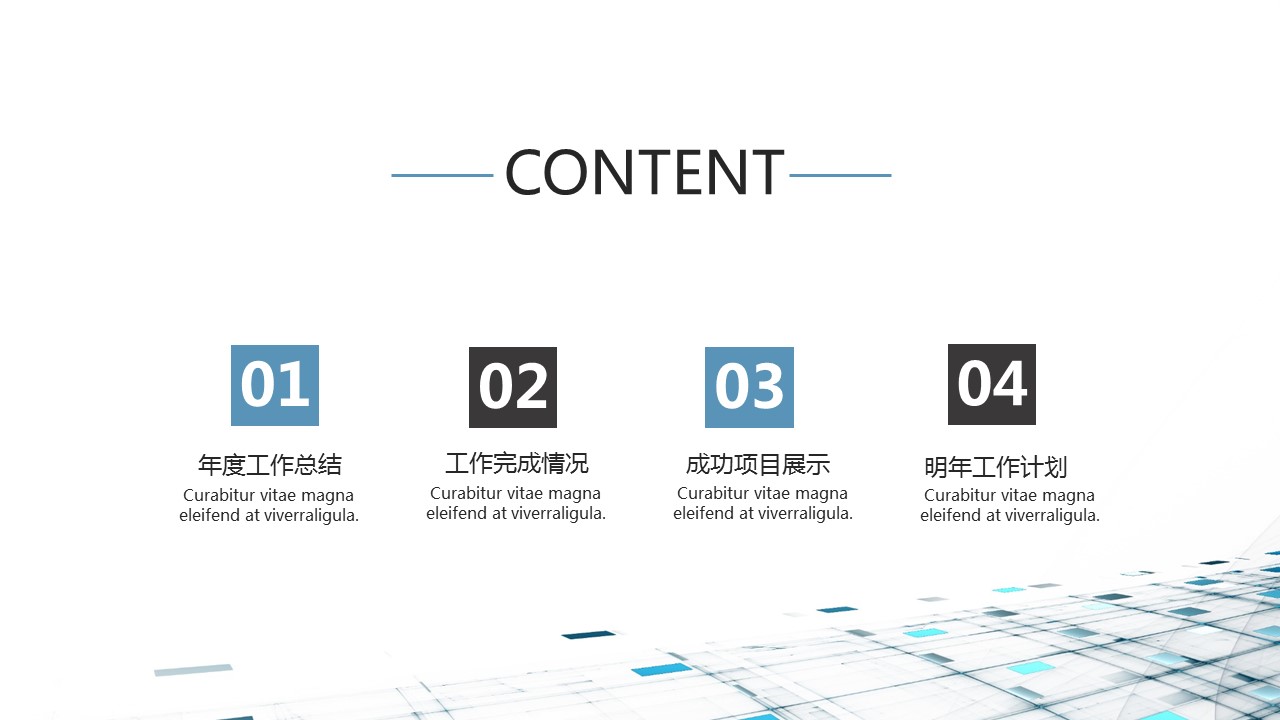 CONTENT

01

年度工作总结

Curabitur vitae magna eleifend at viverraligula.

02

工作完成情况

Curabitur vitae magna eleifend at viverraligula.

03

成功项目展示

Curabitur vitae magna eleifend at viverraligula.

04

明年工作计划

Curabitur vitae magna eleifend at viverraligula.